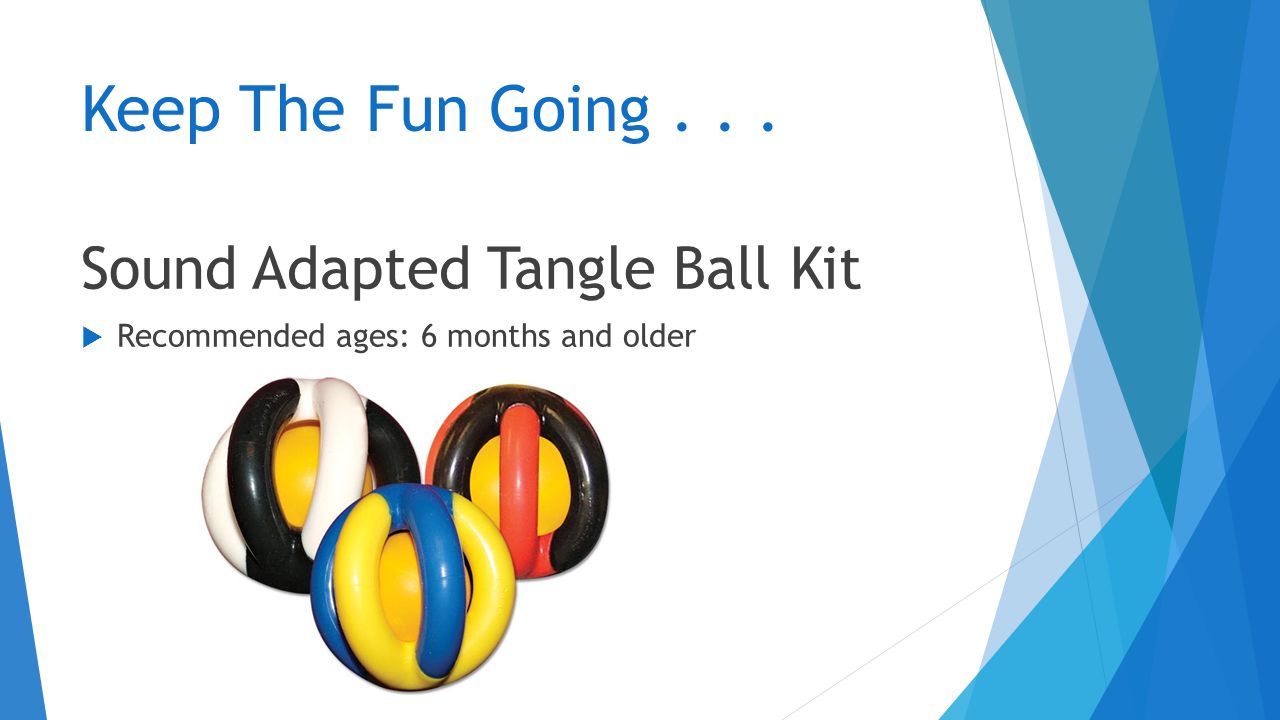 Keep The Fun Going . . .

Sound Adapted Tangle Ball Kit

Recommended ages: 6 months and older